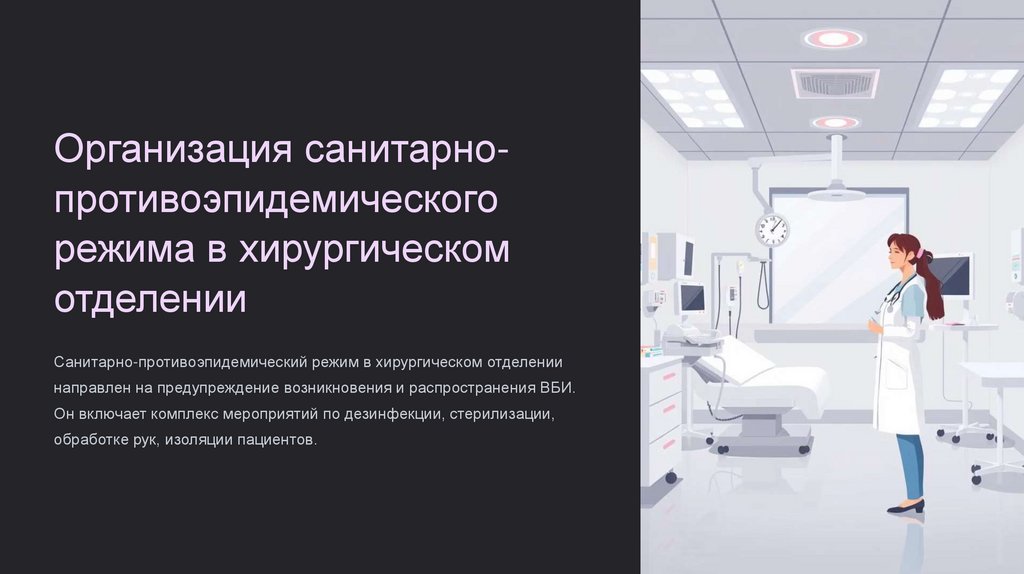 Организация санитарно-противоэпидемического режима в хирургическом отделении

Санитарно-противоэпидемический режим в хирургическом отделении направлен на предупреждение возникновения и распространения ВБИ. Он включает комплекс мероприятий по дезинфекции, стерилизации, обработке рук, изоляции пациентов.